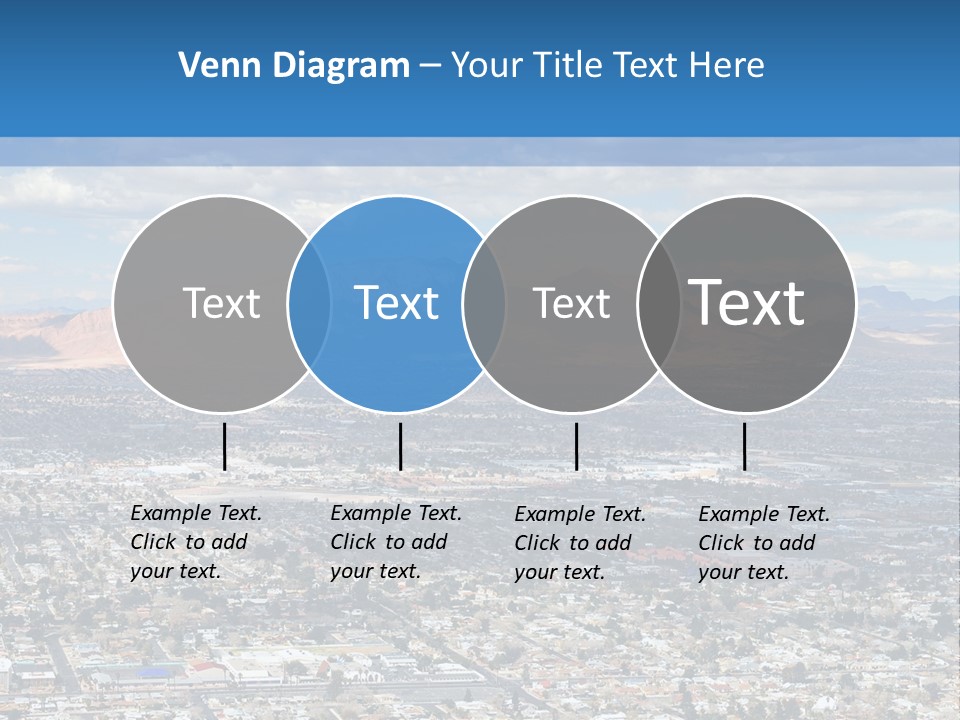 Venn Diagram – Your Title Text Here

Text

Text

Text

Text

Example Text. Click to add your text.

Example Text. Click to add your text.

Example Text. Click to add your text.

Example Text. Click to add your text.